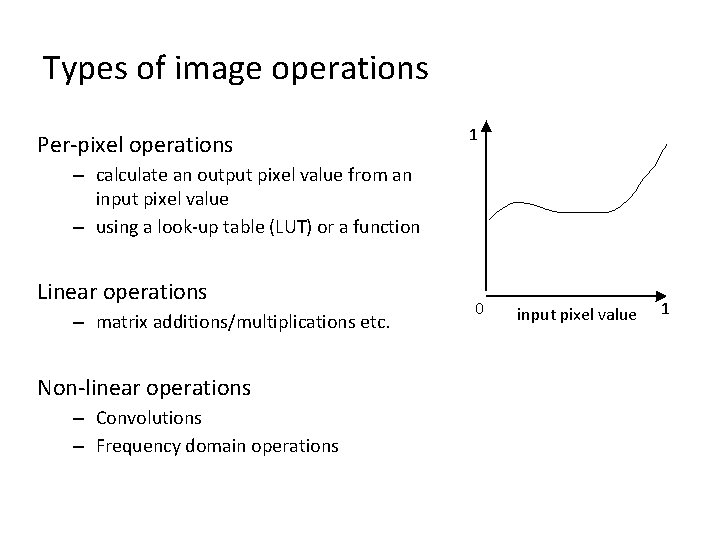 Types of image operations

Per-pixel operations
– calculate an output pixel value from an input pixel value
– using a look-up table (LUT) or a function

Linear operations
– matrix additions/multiplications etc.

Non-linear operations
– Convolutions
– Frequency domain operations

1
0
input pixel value
1